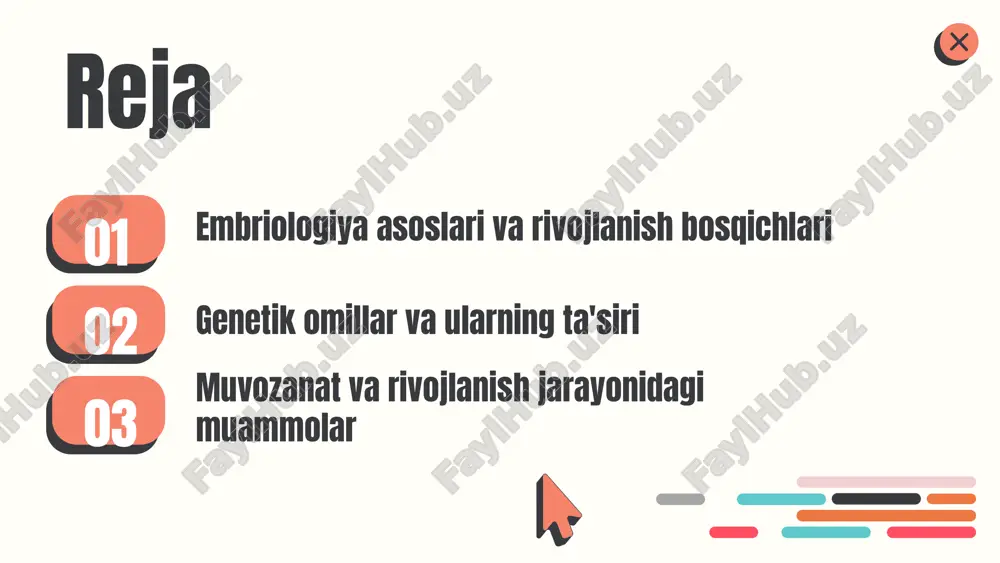 Reja

01 Embriologiya asoslari va rivojlanish bosqichlari

02 Genetik omillar va ularning ta'siri

03 Muvozanat va rivojlanish jarayonidagi muammolar

FaylHub.uz